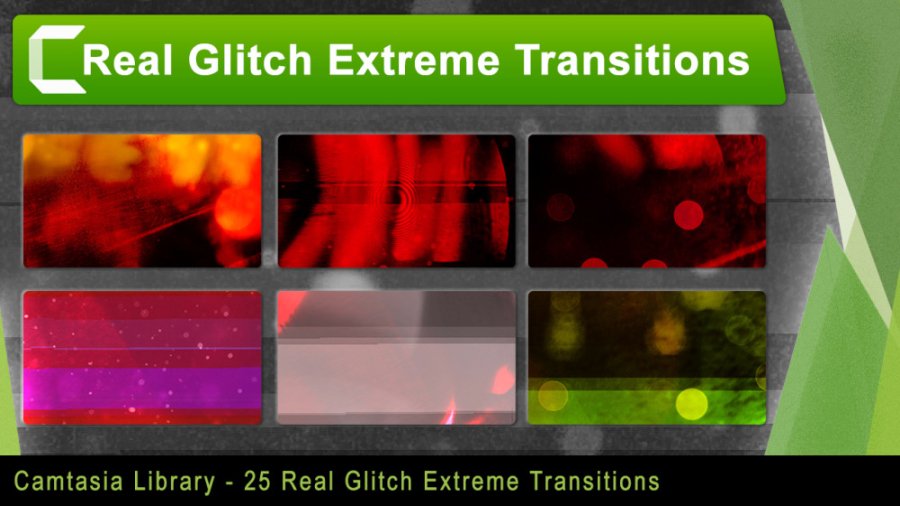 Real Glitch Extreme Transitions

Camtasia Library - 25 Real Glitch Extreme Transitions